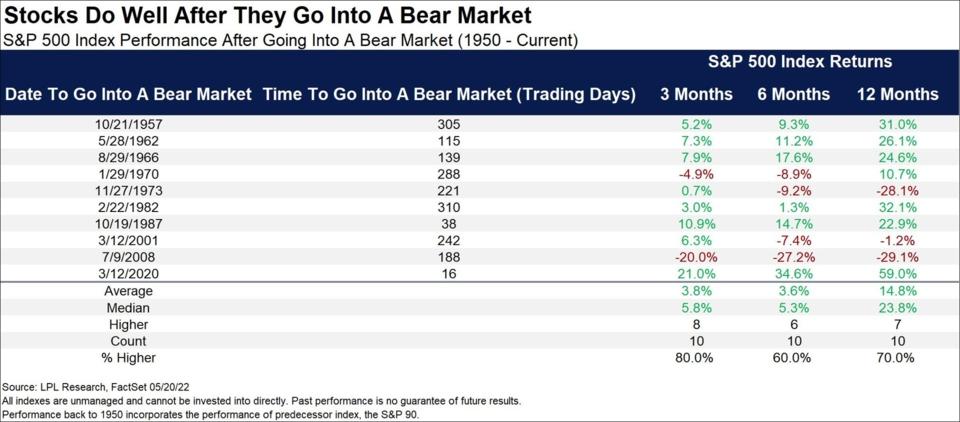 Stocks Do Well After They Go Into A Bear Market
S&P 500 Index Performance After Going Into A Bear Market (1950 - Current)

| | | S&P 500 Index Returns | | |
|---|---|---|---|---|
| Date To Go Into A Bear Market | Time To Go Into A Bear Market (Trading Days) | 3 Months | 6 Months | 12 Months |
| 10/21/1957 | 305 | 5.2% | 9.3% | 31.0% |
| 5/28/1962 | 115 | 7.3% | 11.2% | 26.1% |
| 8/29/1966 | 139 | 7.9% | 17.6% | 24.6% |
| 1/29/1970 | 288 | -4.9% | -8.9% | 10.7% |
| 11/27/1973 | 221 | 0.7% | -9.2% | -28.1% |
| 2/22/1982 | 310 | 3.0% | 1.3% | 32.1% |
| 10/19/1987 | 38 | 10.9% | 14.7% | 22.9% |
| 3/12/2001 | 242 | 6.3% | -7.4% | -1.2% |
| 7/9/2008 | 188 | -20.0% | -27.2% | -29.1% |
| 3/12/2020 | 16 | 21.0% | 34.6% | 59.0% |
| Average | | 3.8% | 3.6% | 14.8% |
| Median | | 5.8% | 5.3% | 23.8% |
| Higher | | 8 | 6 | 7 |
| Count | | 10 | 10 | 10 |
| % Higher | | 80.0% | 60.0% | 70.0% |

Source: LPL Research, FactSet 05/20/22
All indexes are unmanaged and cannot be invested into directly. Past performance is no guarantee of future results.
Performance back to 1950 incorporates the performance of predecessor index, the S&P 90.